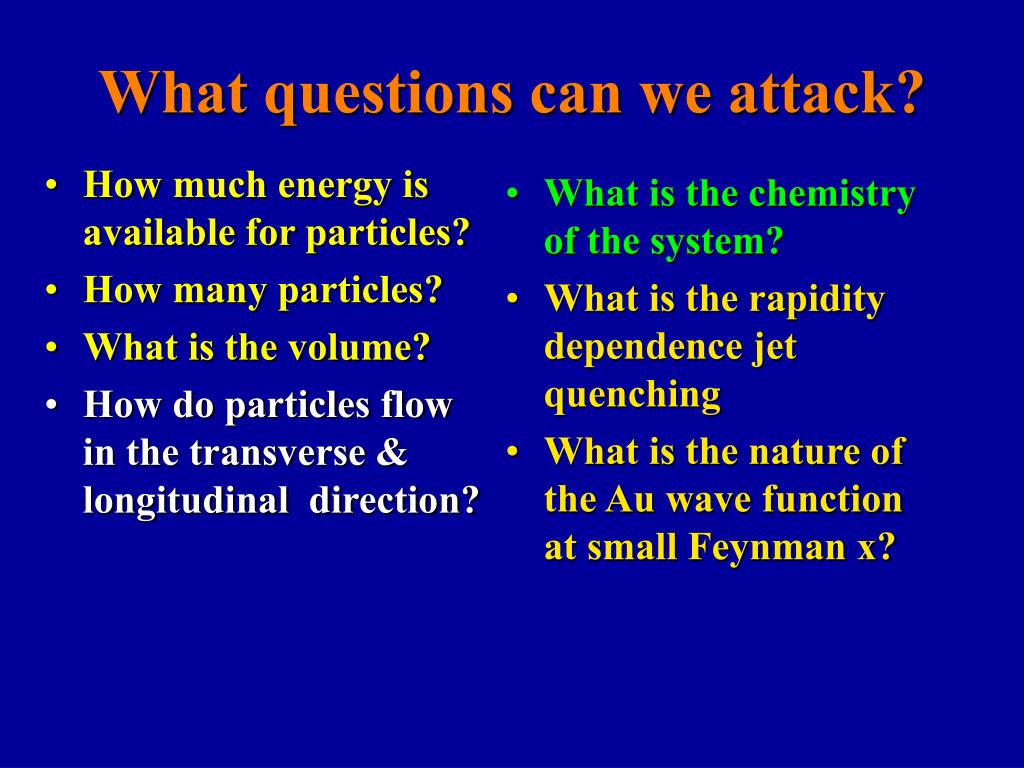 What questions can we attack?

• How much energy is available for particles?
• How many particles?
• What is the volume?
• How do particles flow in the transverse & longitudinal  direction?

• What is the chemistry of the system?
• What is the rapidity dependence jet quenching
• What is the nature of the Au wave function at small Feynman x?